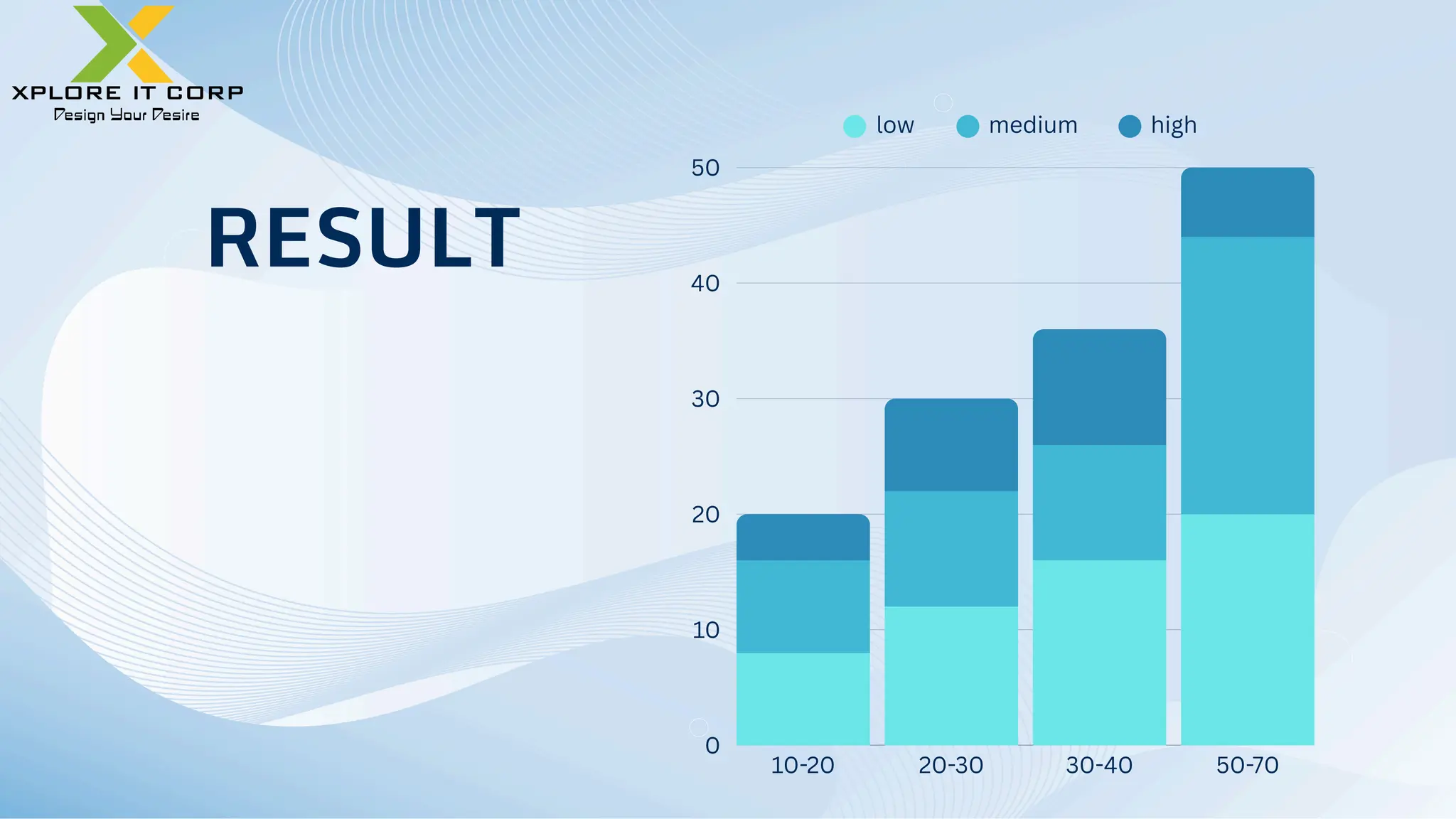 XPLORE IT CORP
Design Your Desire

RESULT

low
medium
high

50
40
30
20
10
0

10-20
20-30
30-40
50-70